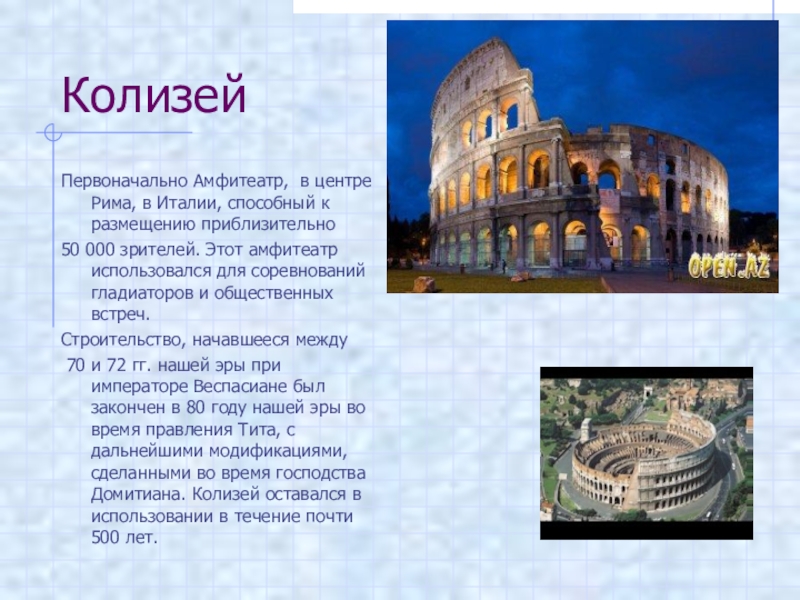 Колизей

Первоначально Амфитеатр, в центре Рима, в Италии, способный к размещению приблизительно

50 000 зрителей. Этот амфитеатр использовался для соревнований гладиаторов и общественных встреч.

Строительство, начавшееся между

70 и 72 гг. нашей эры при императоре Веспасиане был закончен в 80 году нашей эры во время правления Тита, с дальнейшими модификациями, сделанными во время господства Домитиана. Колизей оставался в использовании в течение почти 500 лет.

OPEN.AZ